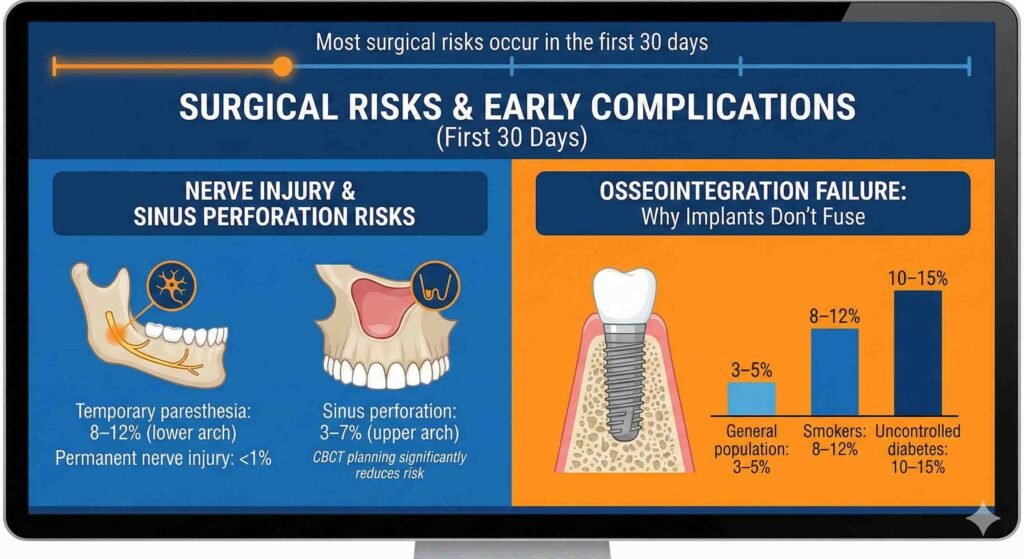 Most surgical risks occur in the first 30 days

SURGICAL RISKS & EARLY COMPLICATIONS
(First 30 Days)

NERVE INJURY & SINUS PERFORATION RISKS

Temporary paresthesia: 8–12% (lower arch)
Permanent nerve injury: <1%

Sinus perforation: 3–7% (upper arch)
CBCT planning significantly reduces risk

OSSEOINTEGRATION FAILURE:
Why Implants Don't Fuse

3–5%
8–12%
10–15%

General population: 3–5%
Smokers: 8–12%
Uncontrolled diabetes: 10–15%